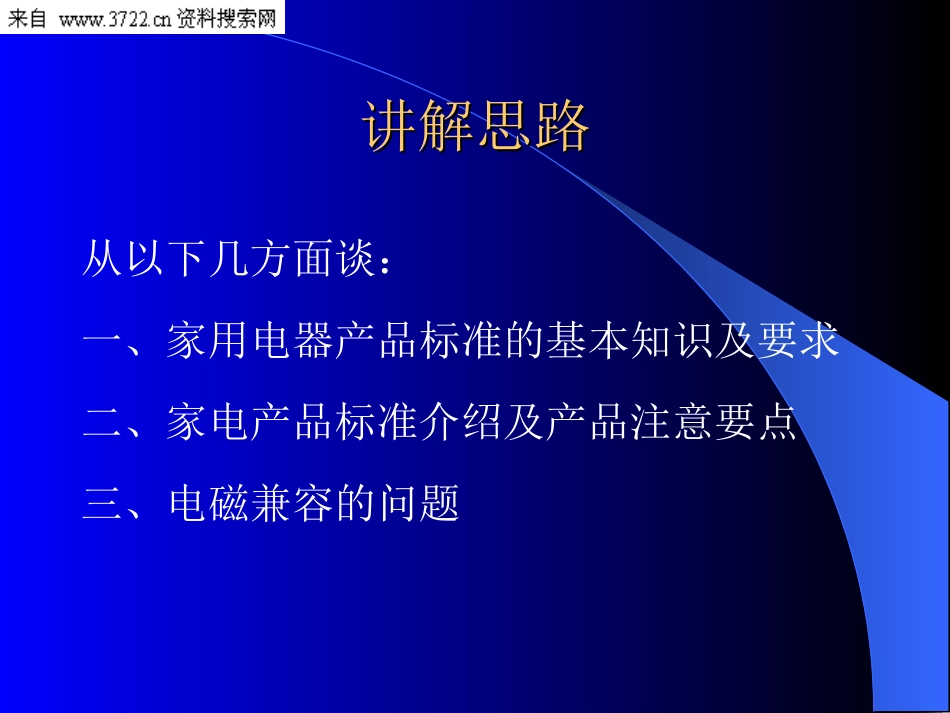 来自 www.3722.cn 资料搜索网

讲解思路

从以下几方面谈：

一、家用电器产品标准的基本知识及要求

二、家电产品标准介绍及产品注意要点

三、电磁兼容的问题